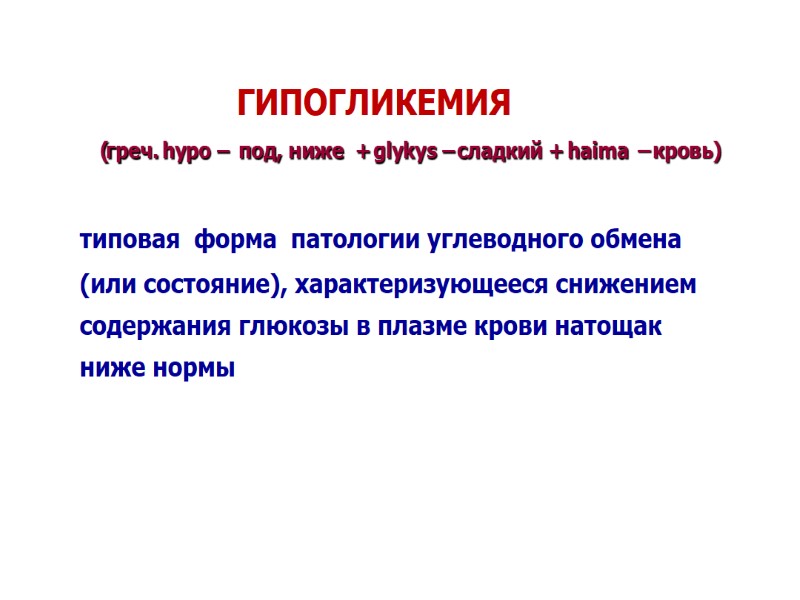 ГИПОГЛИКЕМИЯ

(греч. hypo – под, ниже + glykys – сладкий + haima – кровь)

типовая форма патологии углеводного обмена (или состояние), характеризующееся снижением содержания глюкозы в плазме крови натощак ниже нормы